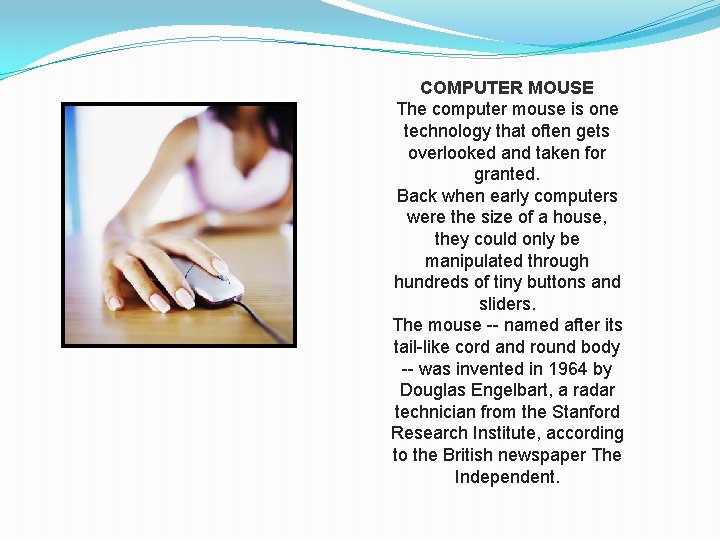 COMPUTER MOUSE
The computer mouse is one technology that often gets overlooked and taken for granted.
Back when early computers were the size of a house, they could only be manipulated through hundreds of tiny buttons and sliders.
The mouse -- named after its tail-like cord and round body -- was invented in 1964 by Douglas Engelbart, a radar technician from the Stanford Research Institute, according to the British newspaper The Independent.